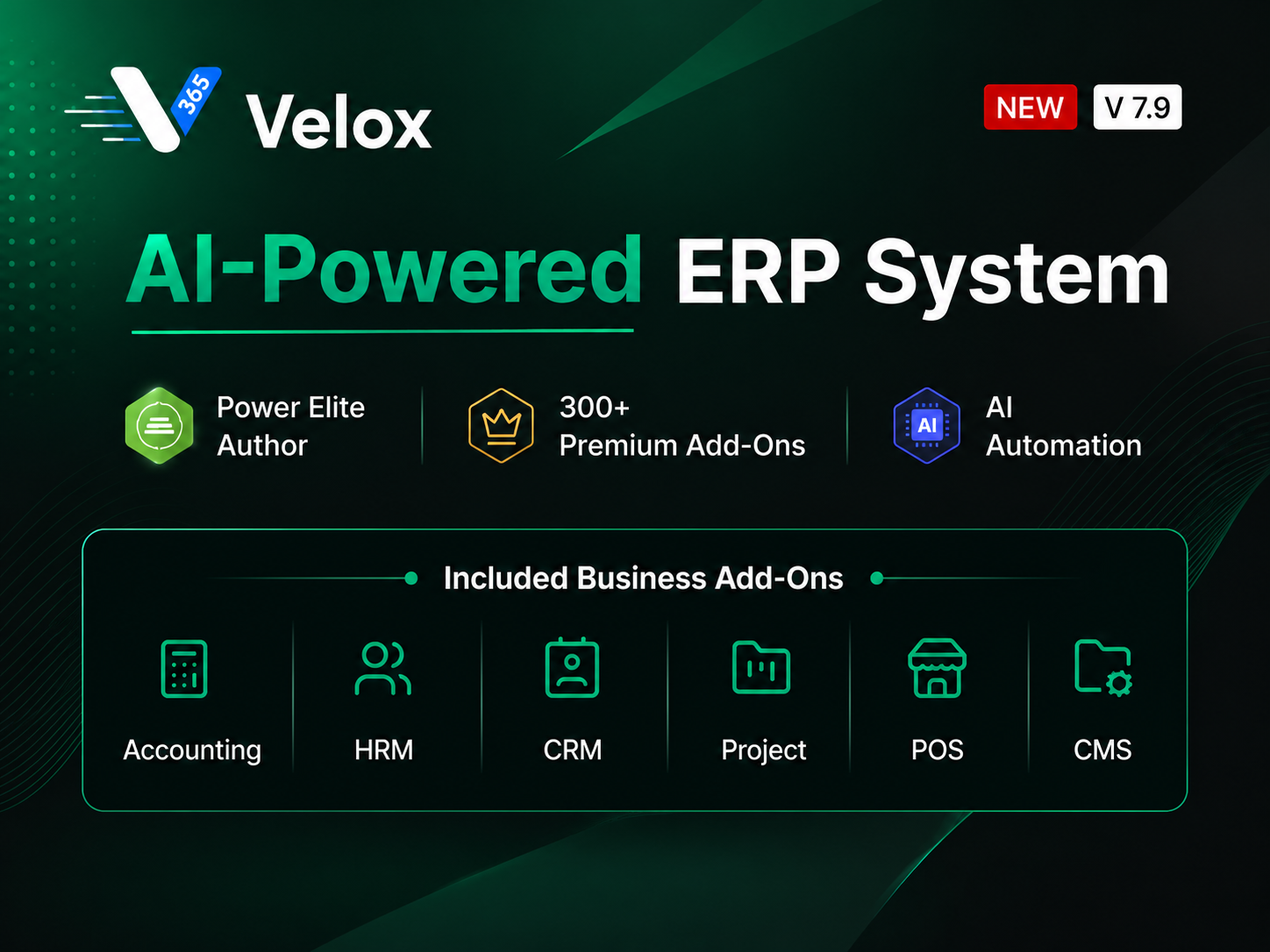 365 Velox

NEW V 7.9

AI-Powered ERP System

Power Elite Author

300+ Premium Add-Ons

AI AI Automation

Included Business Add-Ons

Accounting

HRM

CRM

Project

POS

CMS